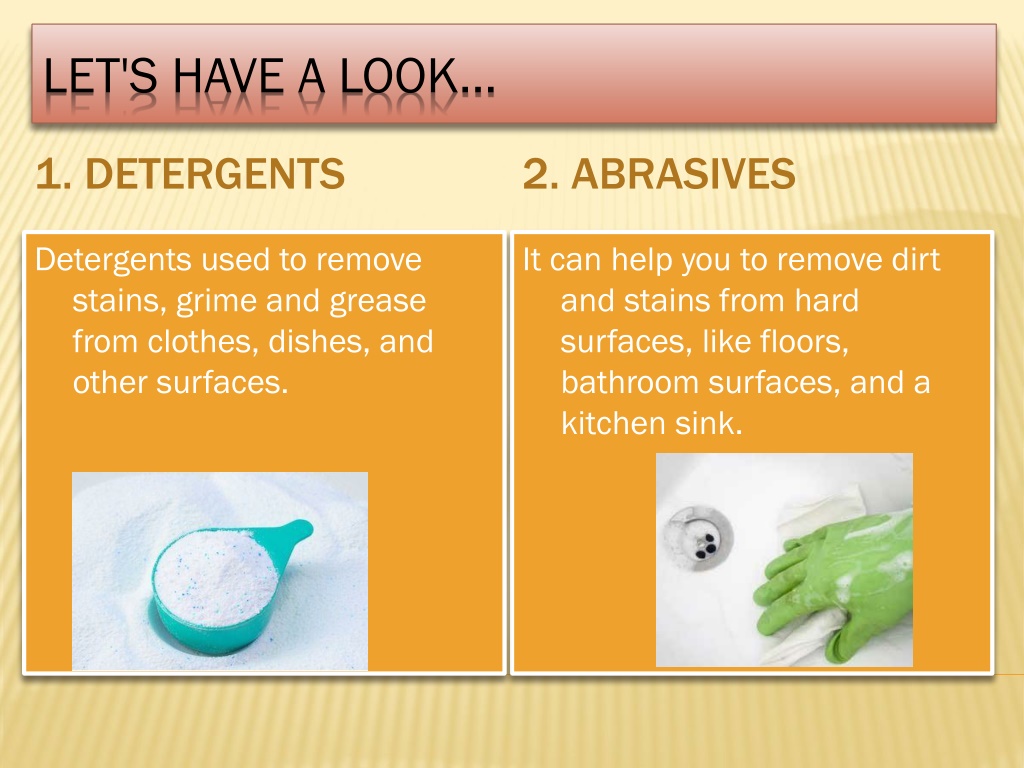 LET'S HAVE A LOOK…

1. DETERGENTS

Detergents used to remove stains, grime and grease from clothes, dishes, and other surfaces.

2. ABRASIVES

It can help you to remove dirt and stains from hard surfaces, like floors, bathroom surfaces, and a kitchen sink.